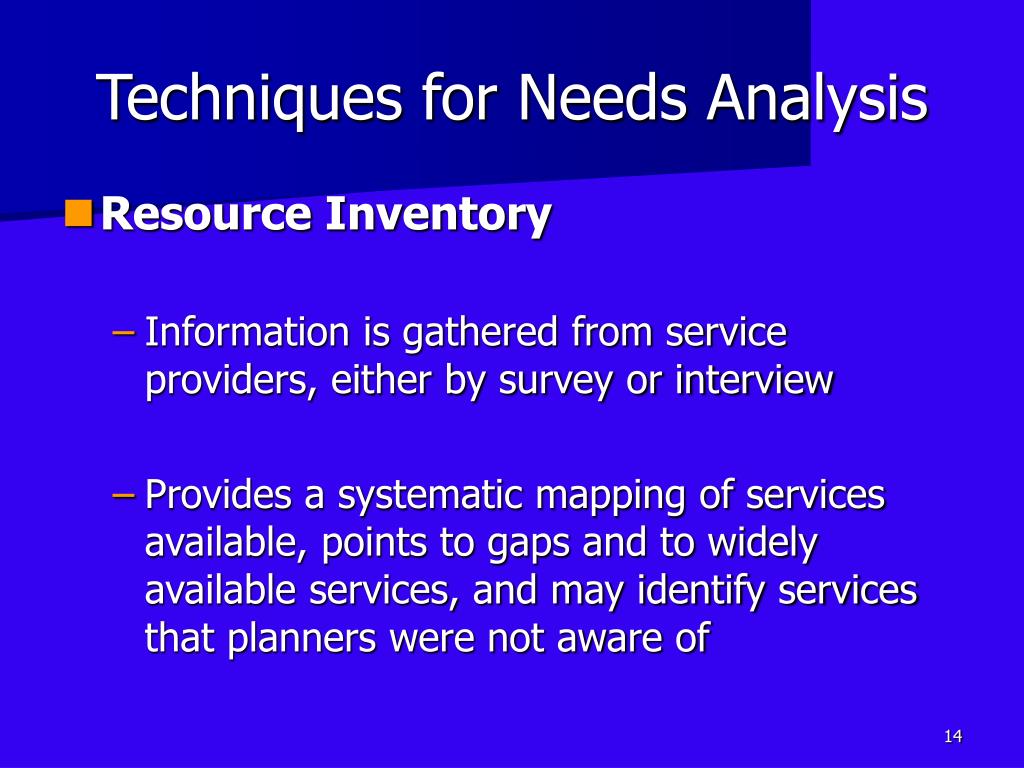 Techniques for Needs Analysis

Resource Inventory

– Information is gathered from service providers, either by survey or interview

– Provides a systematic mapping of services available, points to gaps and to widely available services, and may identify services that planners were not aware of

14